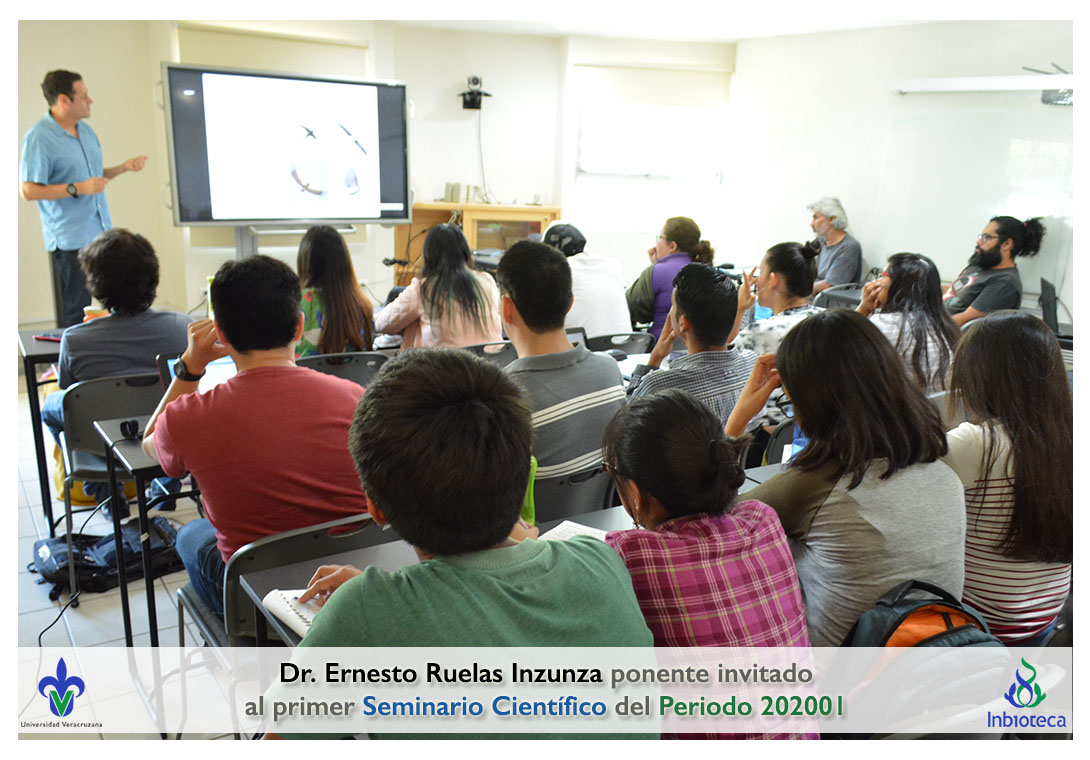 Universidad Veracruzana

Dr. Ernesto Ruelas Inzunza ponente invitado al primer Seminario Científico del Periodo 202001

Inbioteca